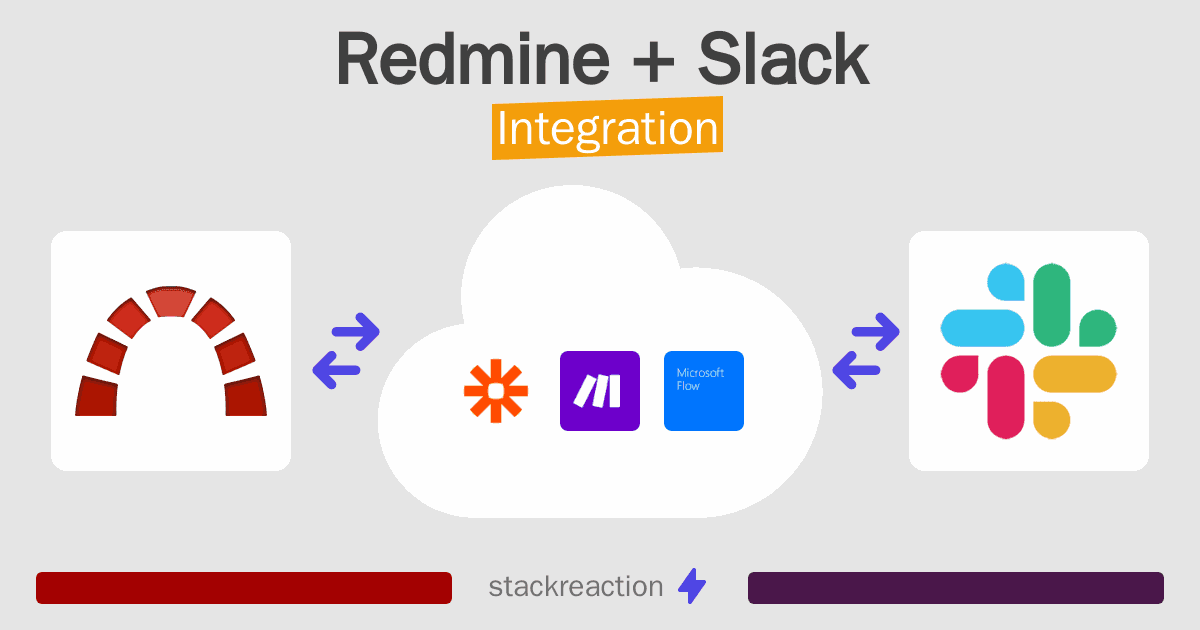 Redmine + Slack

Integration

Microsoft Flow

stackreaction